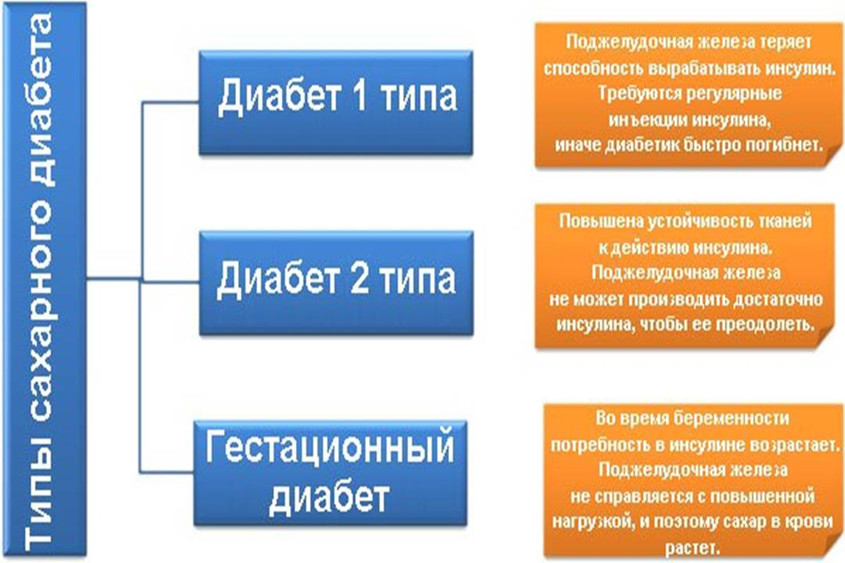 Типы сахарного диабета

Диабет 1 типа

Поджелудочная железа теряет способность вырабатывать инсулин. Требуются регулярные инъекции инсулина, иначе диабетик быстро погибнет.

Диабет 2 типа

Повышена устойчивость тканей к действию инсулина. Поджелудочная железа не может производить достаточно инсулина, чтобы ее преодолеть.

Гестационный диабет

Во время беременности потребность в инсулине возрастает. Поджелудочная железа не справляется с повышенной нагрузкой, и поэтому сахар в крови растет.